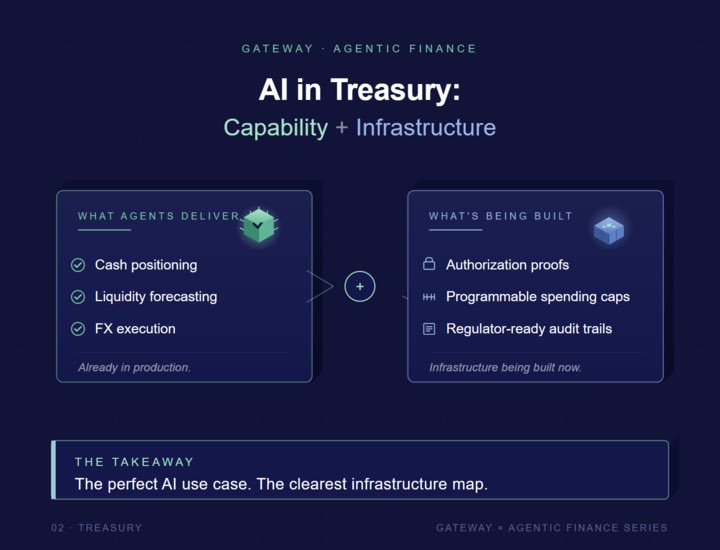 GATEWAY · AGENTIC FINANCE

AI in Treasury:
Capability + Infrastructure

WHAT AGENTS DELIVER

Cash positioning
Liquidity forecasting
FX execution

Already in production.

+

WHAT'S BEING BUILT

Authorization proofs
Programmable spending caps
Regulator-ready audit trails

Infrastructure being built now.

THE TAKEAWAY
The perfect AI use case. The clearest infrastructure map.

02 · TREASURY

GATEWAY × AGENTIC FINANCE SERIES